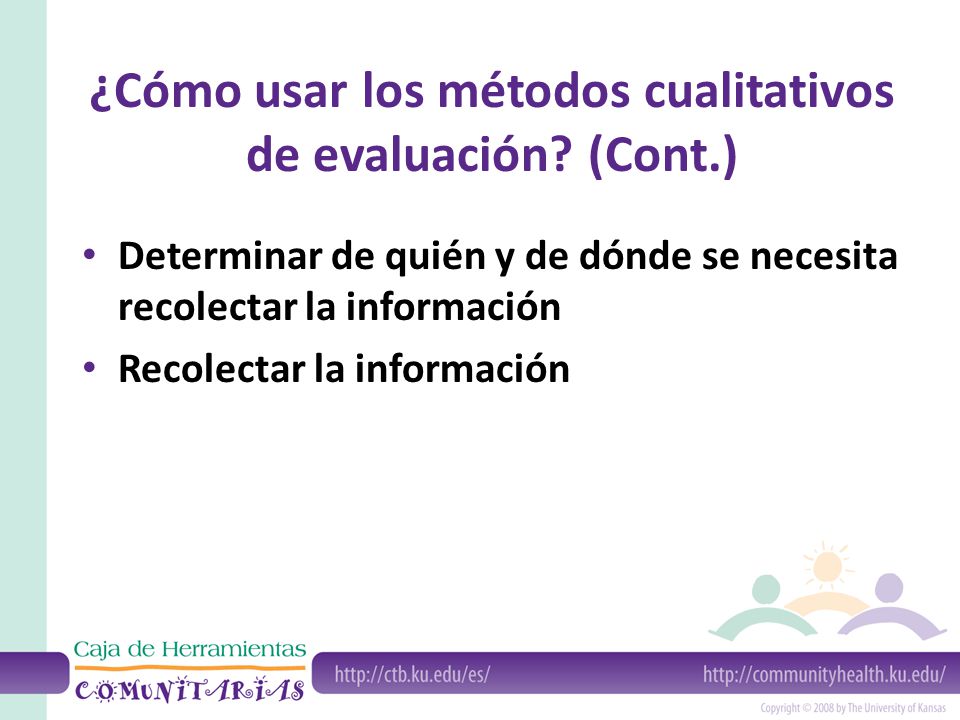 ¿Cómo usar los métodos cualitativos de evaluación? (Cont.)

• Determinar de quién y de dónde se necesita recolectar la información
• Recolectar la información

Caja de Herramientas
COMUNITARIAS

http://ctb.ku.edu/es/

http://communityhealth.ku.edu/

Copyright © 2008 by The University of Kansas